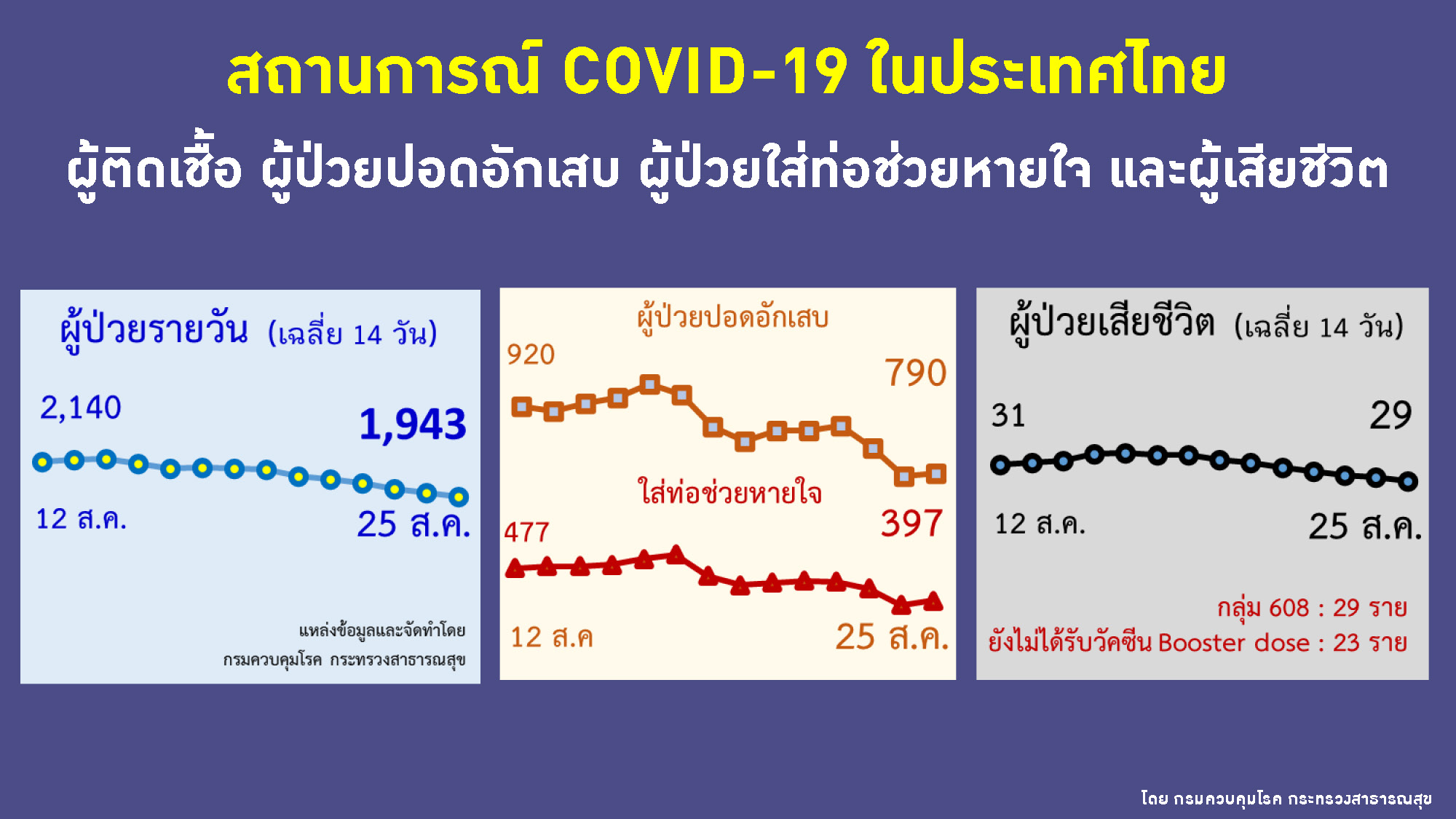 สถานการณ์ COVID-19 ในประเทศไทย

ผู้ติดเชื้อ ผู้ป่วยปอดอักเสบ ผู้ป่วยใส่ท่อช่วยหายใจ และผู้เสียชีวิต

ผู้ป่วยรายวัน (เฉลี่ย 14 วัน)

2,140

1,943

12 ส.ค.

25 ส.ค.

แหล่งข้อมูลและจัดทำโดย
กรมควบคุมโรค กระทรวงสาธารณสุข

ผู้ป่วยปอดอักเสบ

920

790

ใส่ท่อช่วยหายใจ

477

397

12 ส.ค

25 ส.ค.

ผู้ป่วยเสียชีวิต (เฉลี่ย 14 วัน)

31

29

12 ส.ค.

25 ส.ค.

กลุ่ม 608 : 29 ราย
ยังไม่ได้รับวัคซีน Booster dose : 23 ราย

โดย กรมควบคุมโรค กระทรวงสาธารณสุข